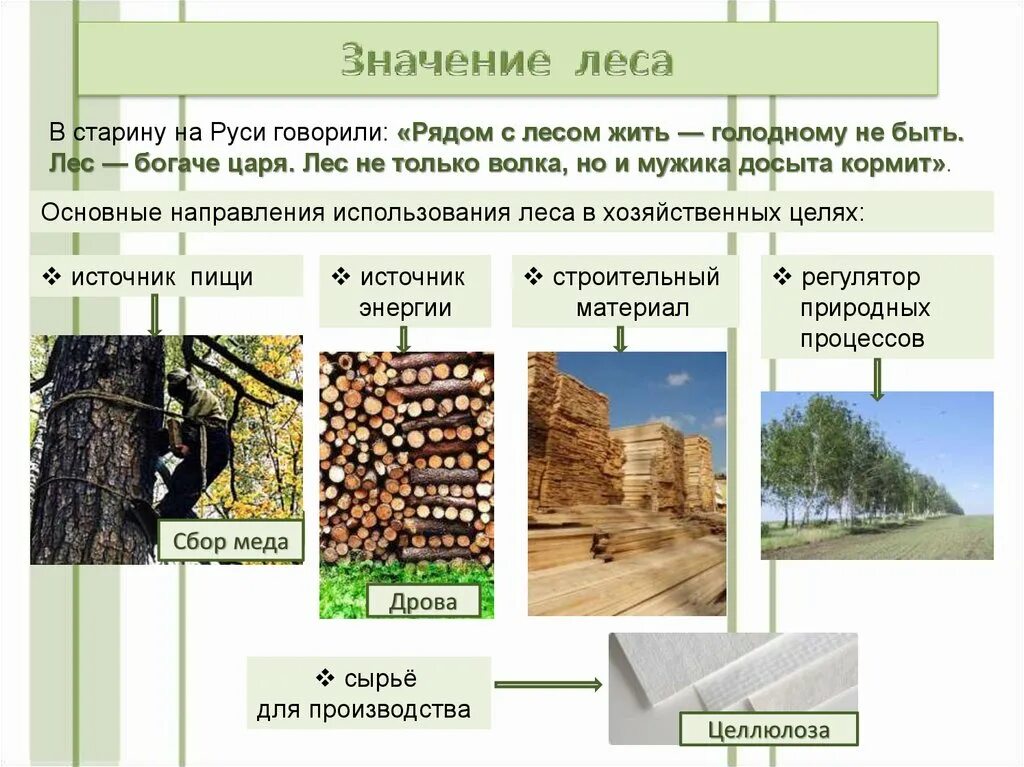 Значение леса

В старину на Руси говорили: «Рядом с лесом жить — голодному не быть. Лес — богаче царя. Лес не только волка, но и мужика досыта кормит».

Основные направления использования леса в хозяйственных целях:

❖ источник пищи

❖ источник энергии

❖ строительный материал

❖ регулятор природных процессов

Сбор меда

Дрова

❖ сырьё для производства

Целлюлоза